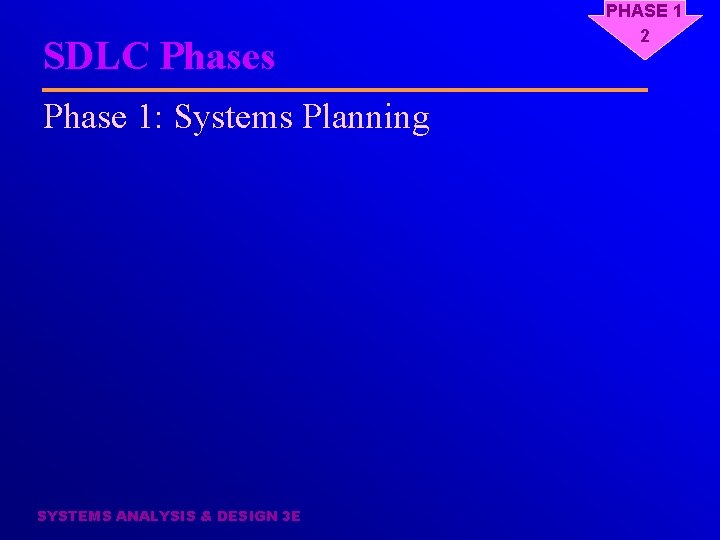 PHASE 1
2

SDLC Phases

Phase 1: Systems Planning

SYSTEMS ANALYSIS & DESIGN 3E